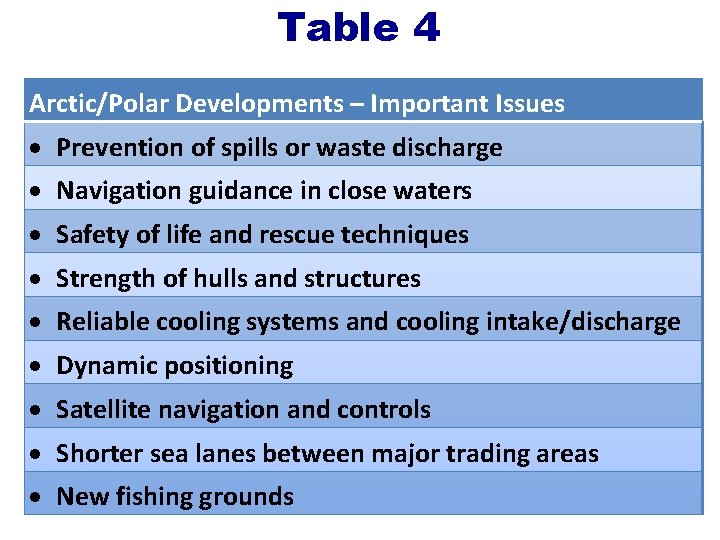 Table 4

| Arctic/Polar Developments – Important Issues |
|---|
| • Prevention of spills or waste discharge |
| • Navigation guidance in close waters |
| • Safety of life and rescue techniques |
| • Strength of hulls and structures |
| • Reliable cooling systems and cooling intake/discharge |
| • Dynamic positioning |
| • Satellite navigation and controls |
| • Shorter sea lanes between major trading areas |
| • New fishing grounds |